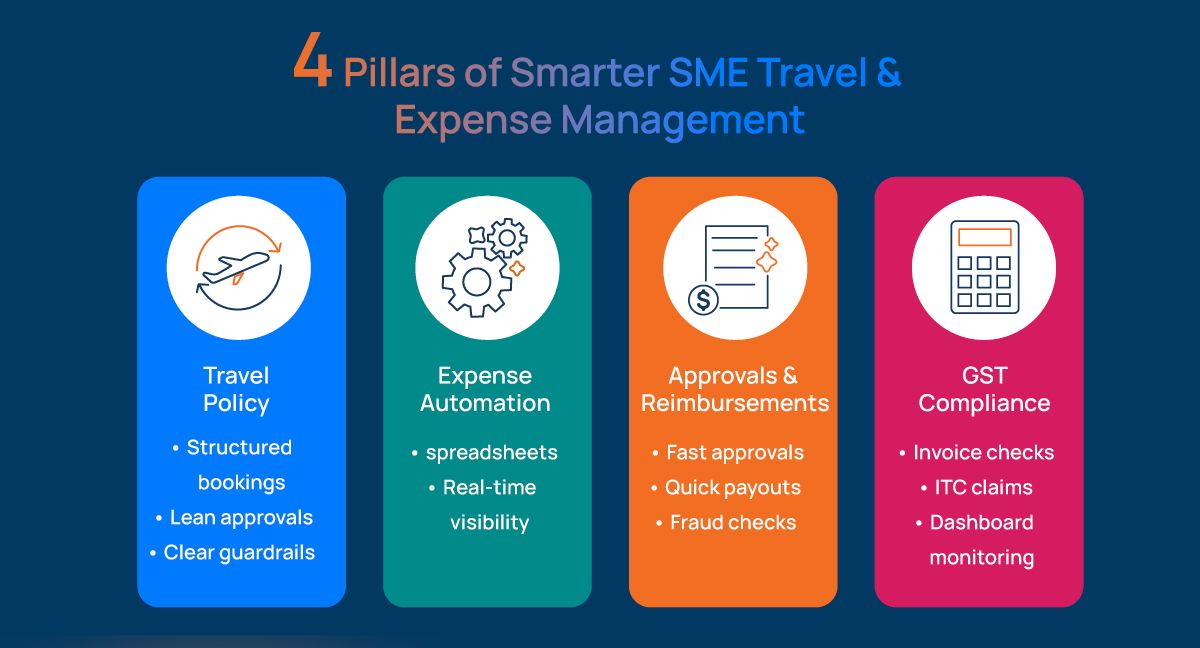 4 Pillars of Smarter SME Travel & Expense Management

Travel Policy

• Structured bookings
• Lean approvals
• Clear guardrails

Expense Automation

• spreadsheets
• Real-time visibility

Approvals & Reimbursements

• Fast approvals
• Quick payouts
• Fraud checks

GST Compliance

• Invoice checks
• ITC claims
• Dashboard monitoring